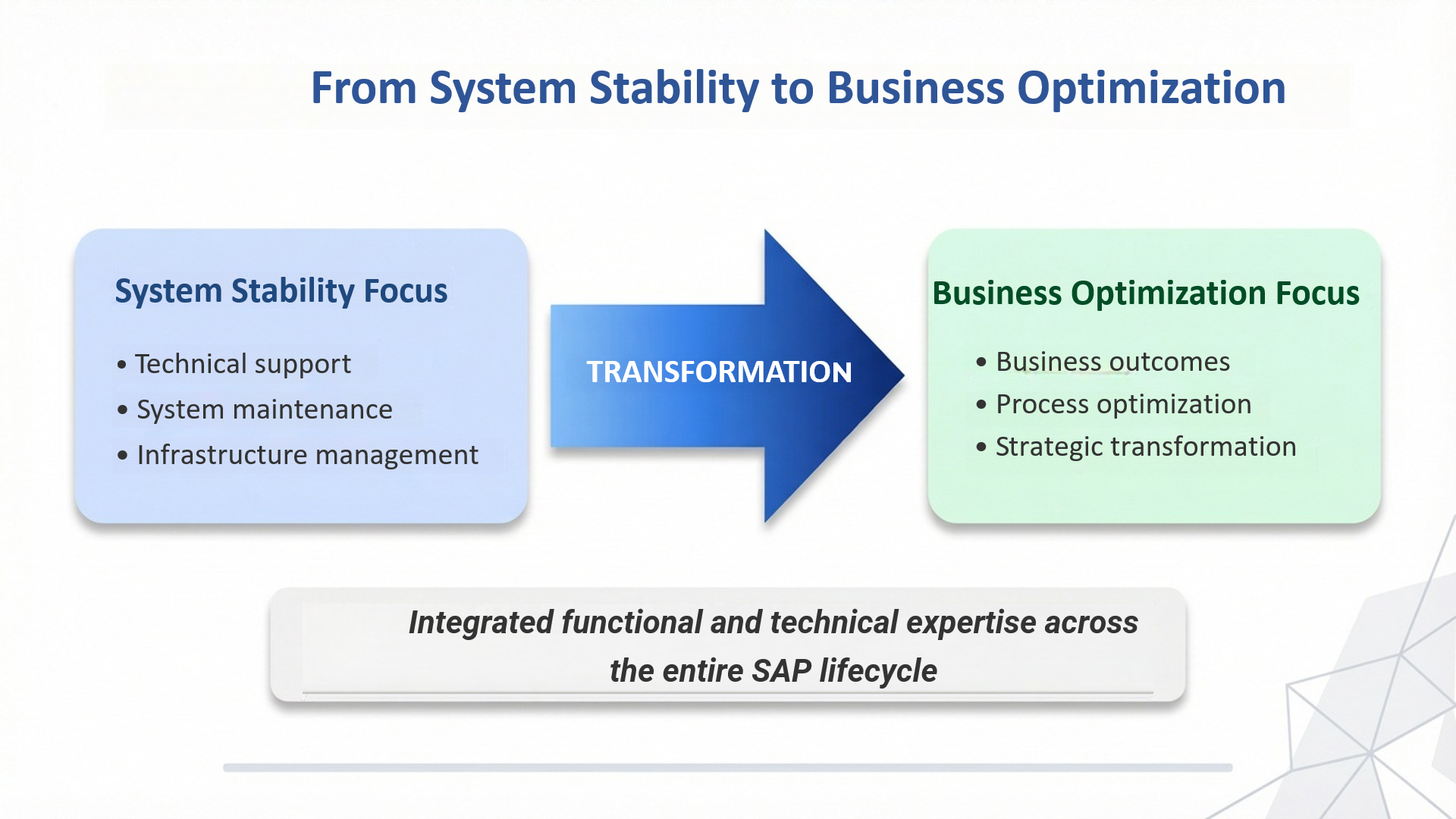 From System Stability to Business Optimization

System Stability Focus

• Technical support
• System maintenance
• Infrastructure management

TRANSFORMATION

Business Optimization Focus

• Business outcomes
• Process optimization
• Strategic transformation

Integrated functional and technical expertise across the entire SAP lifecycle